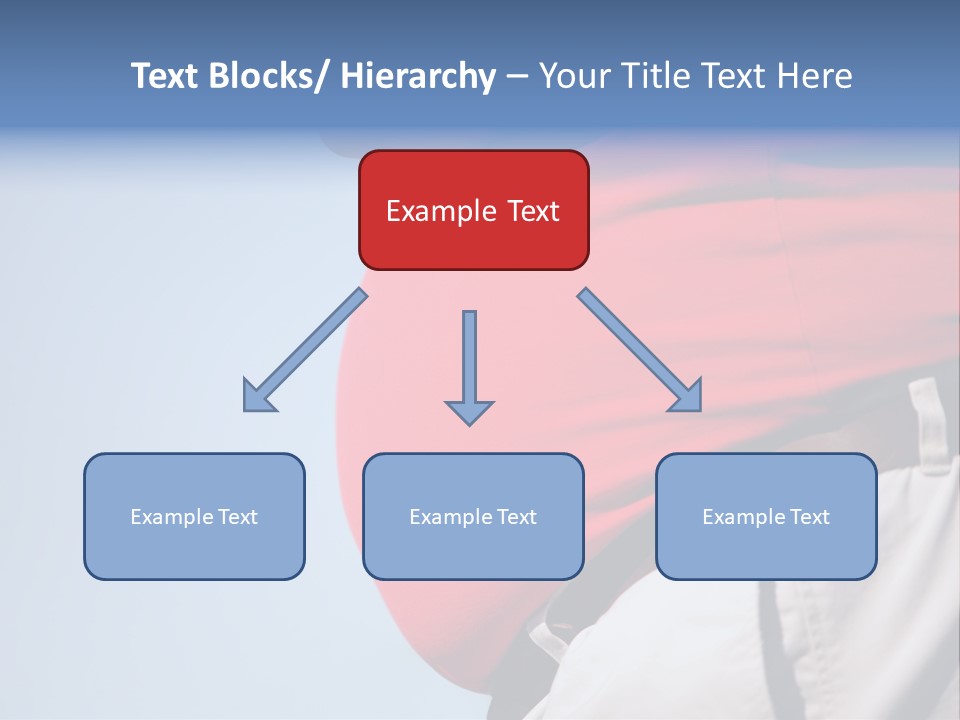 Text Blocks/ Hierarchy – Your Title Text Here

Example Text

Example Text

Example Text

Example Text